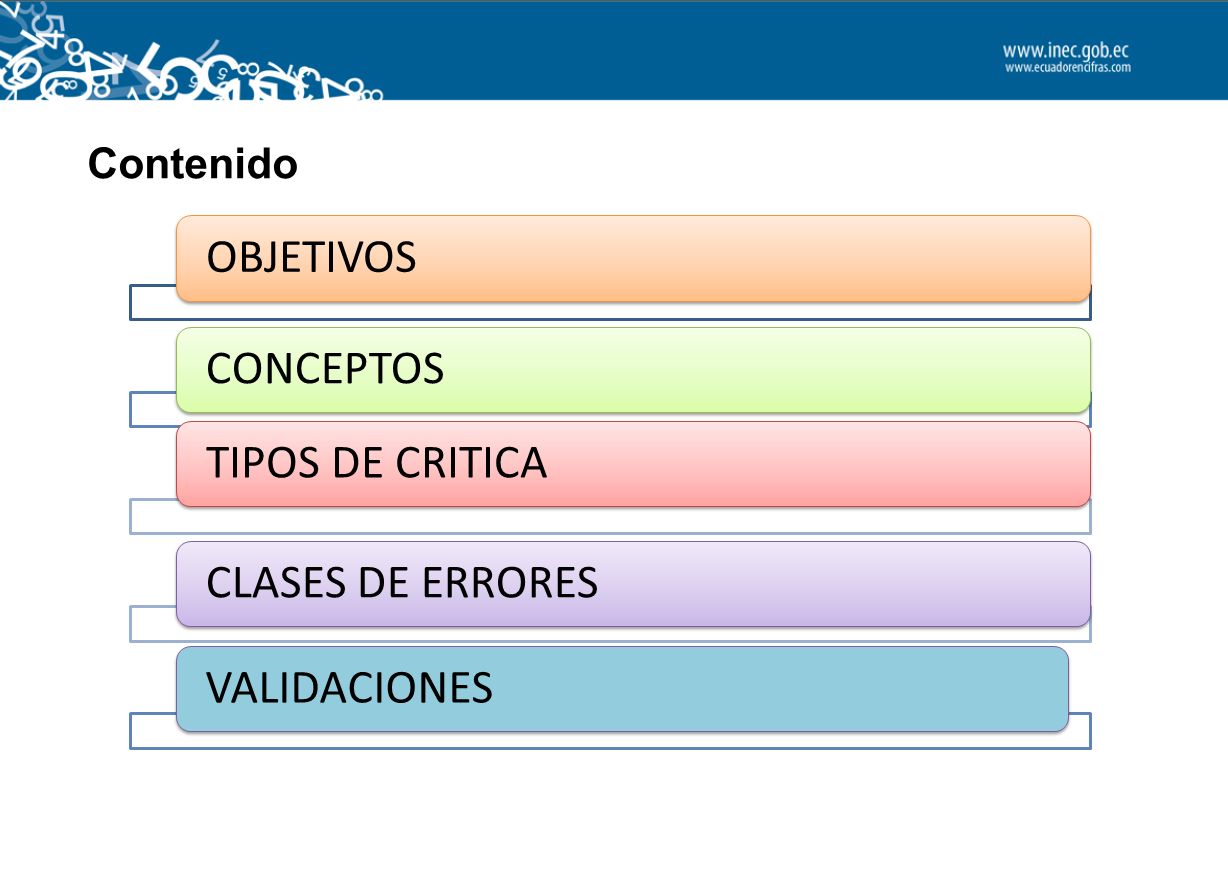 www.inec.gob.ec
www.ecuadorencifras.com

Contenido

OBJETIVOS

CONCEPTOS

TIPOS DE CRITICA

CLASES DE ERRORES

VALIDACIONES